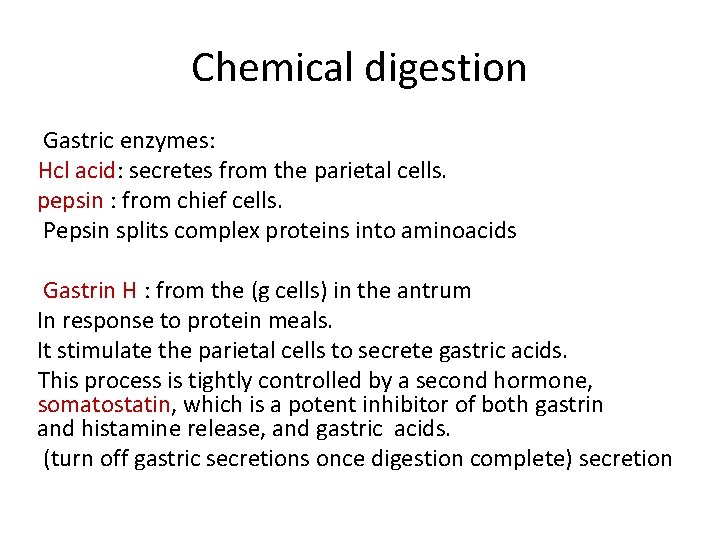 Chemical digestion

Gastric enzymes:
Hcl acid: secretes from the parietal cells.
pepsin : from chief cells.
Pepsin splits complex proteins into aminoacids

Gastrin H : from the (g cells) in the antrum
In response to protein meals.
It stimulate the parietal cells to secrete gastric acids.
This process is tightly controlled by a second hormone, somatostatin, which is a potent inhibitor of both gastrin and histamine release, and gastric acids.
(turn off gastric secretions once digestion complete) secretion